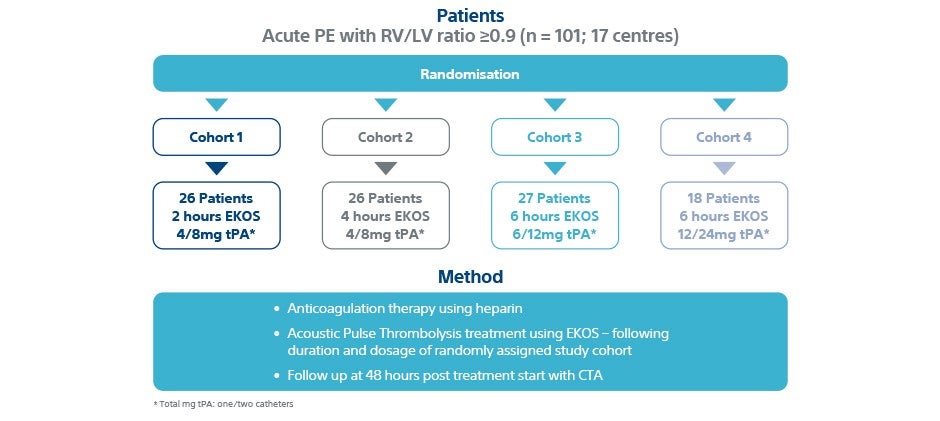 Patients
Acute PE with RV/LV ratio ≥0.9 (n = 101; 17 centres)

Randomisation

Cohort 1

26 Patients
2 hours EKOS
4/8mg tPA*

Cohort 2

26 Patients
4 hours EKOS
4/8mg tPA*

Cohort 3

27 Patients
6 hours EKOS
6/12mg tPA*

Cohort 4

18 Patients
6 hours EKOS
12/24mg tPA*

Method

• Anticoagulation therapy using heparin
• Acoustic Pulse Thrombolysis treatment using EKOS – following duration and dosage of randomly assigned study cohort
• Follow up at 48 hours post treatment start with CTA

* Total mg tPA: one/two catheters